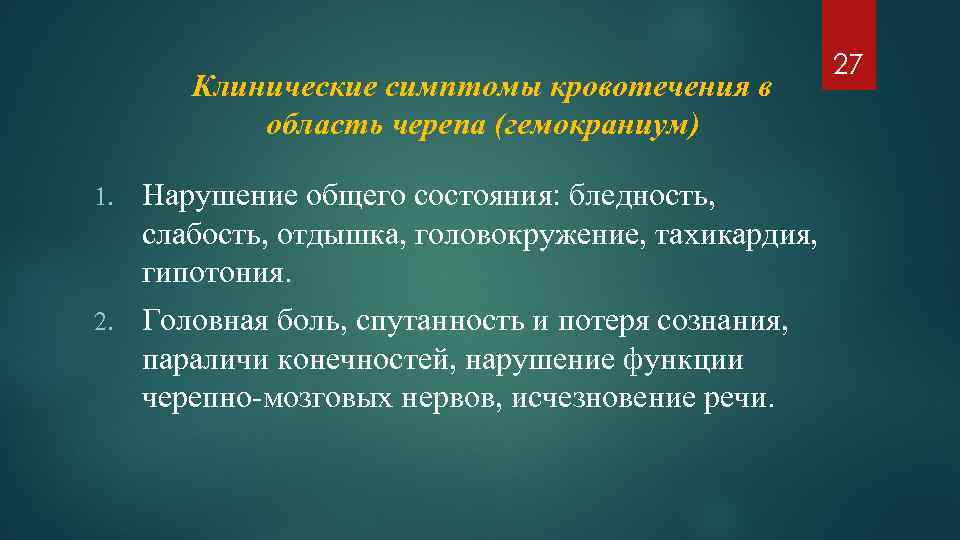 27

Клинические симптомы кровотечения в область черепа (гемокраниум)

1. Нарушение общего состояния: бледность, слабость, отдышка, головокружение, тахикардия, гипотония.
2. Головная боль, спутанность и потеря сознания, параличи конечностей, нарушение функции черепно-мозговых нервов, исчезновение речи.